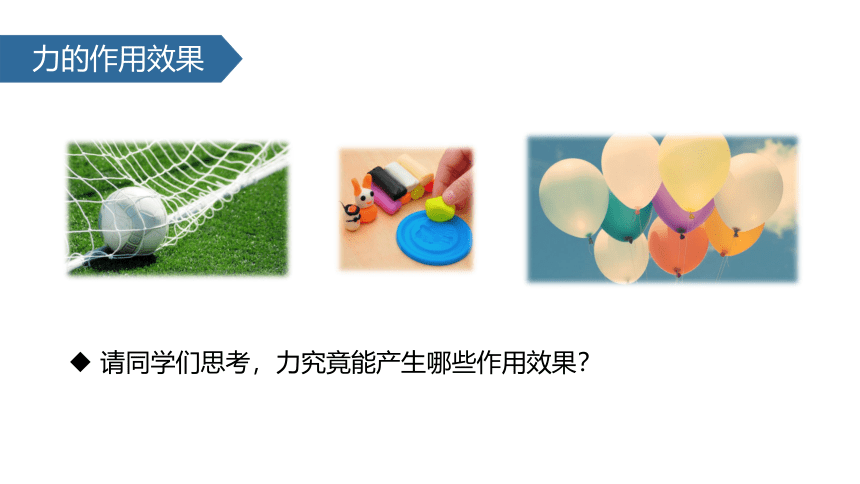 力的作用效果

◆ 请同学们思考，力究竟能产生哪些作用效果？